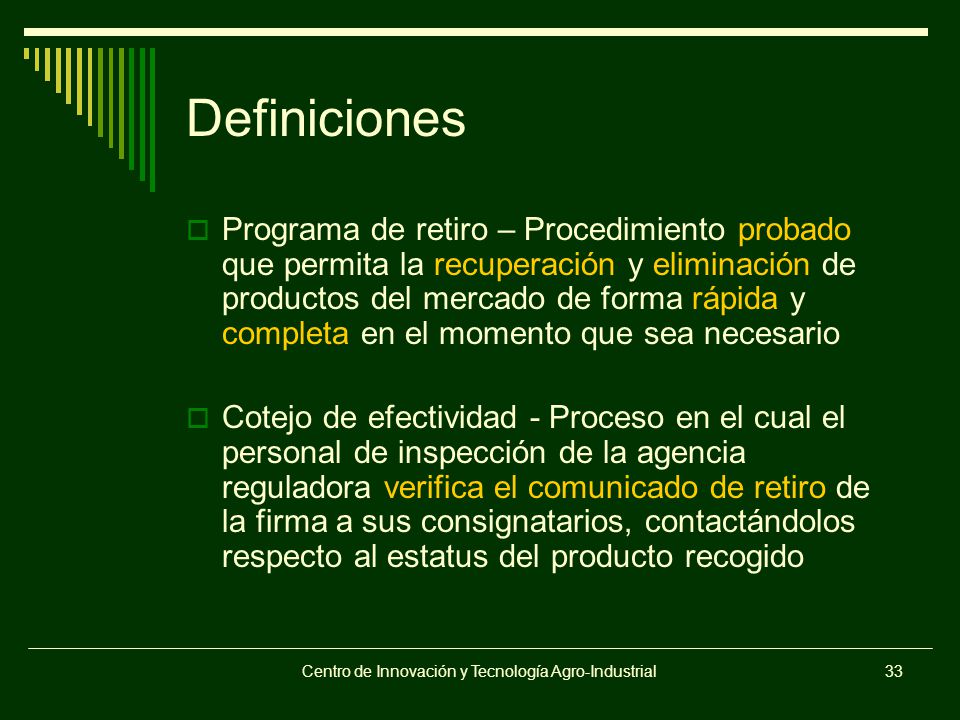 Definiciones

Programa de retiro – Procedimiento probado que permita la recuperación y eliminación de productos del mercado de forma rápida y completa en el momento que sea necesario

Cotejo de efectividad - Proceso en el cual el personal de inspección de la agencia reguladora verifica el comunicado de retiro de la firma a sus consignatarios, contactándolos respecto al estatus del producto recogido

Centro de Innovación y Tecnología Agro-Industrial

33